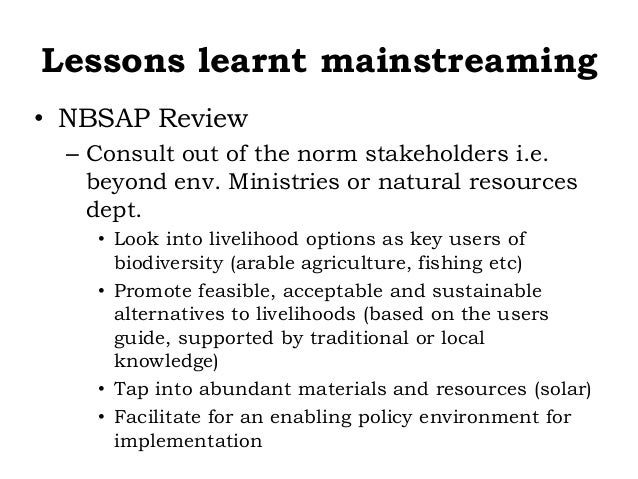 Lessons learnt mainstreaming

• NBSAP Review
  – Consult out of the norm stakeholders i.e. beyond env. Ministries or natural resources dept.
    • Look into livelihood options as key users of biodiversity (arable agriculture, fishing etc)
    • Promote feasible, acceptable and sustainable alternatives to livelihoods (based on the users guide, supported by traditional or local knowledge)
    • Tap into abundant materials and resources (solar)
    • Facilitate for an enabling policy environment for implementation